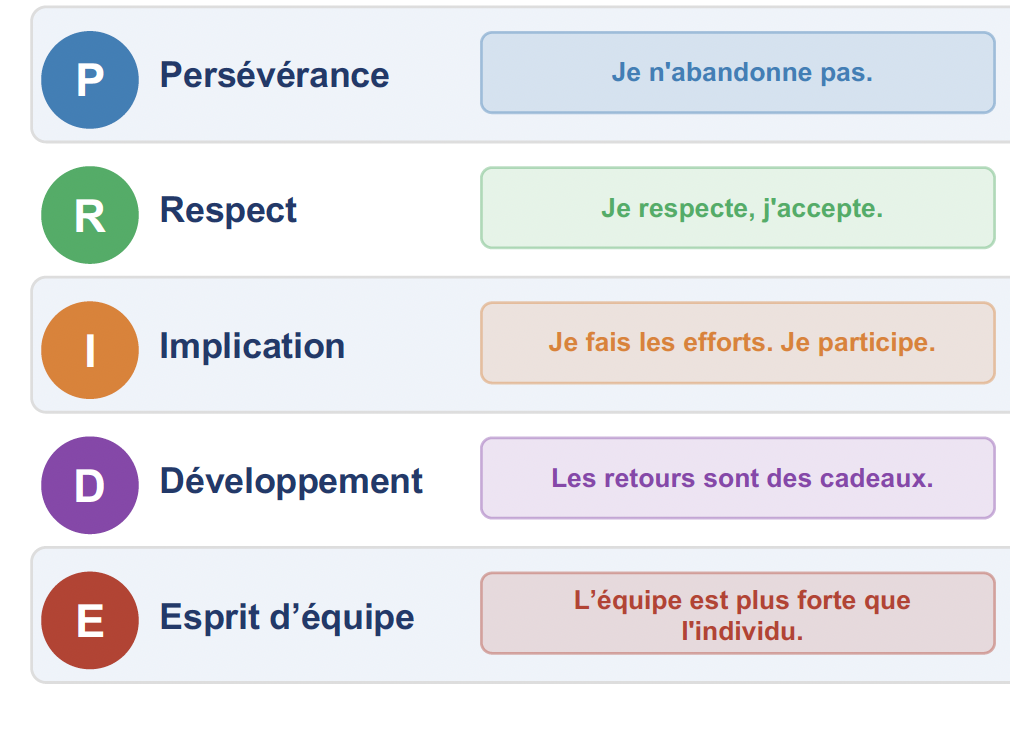 P Persévérance Je n'abandonne pas.

R Respect Je respecte, j'accepte.

I Implication Je fais les efforts. Je participe.

D Développement Les retours sont des cadeaux.

E Esprit d’équipe L’équipe est plus forte que l'individu.